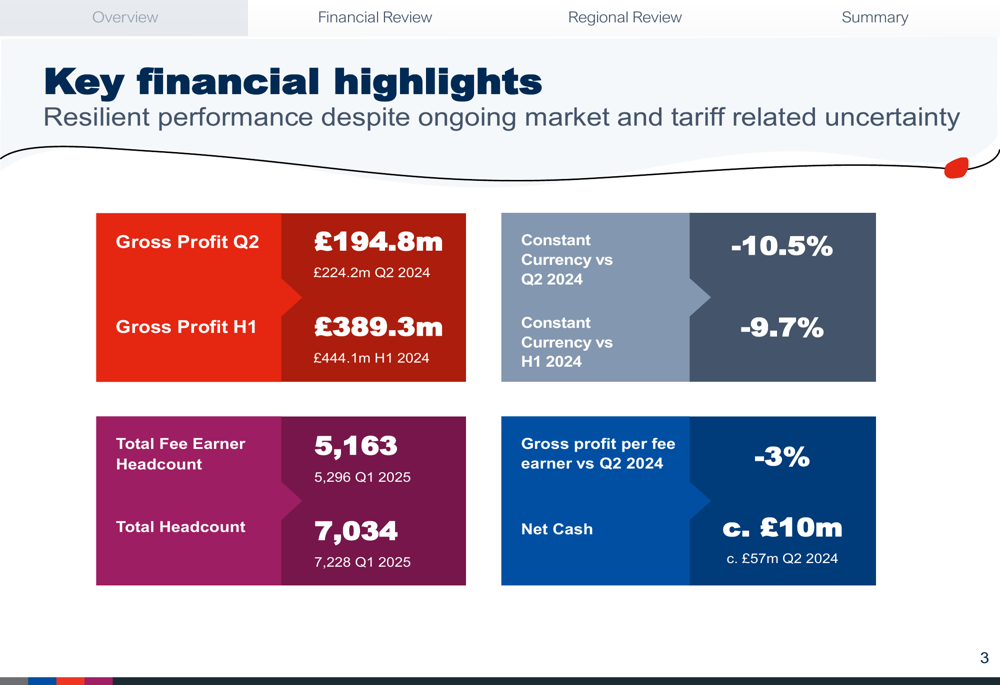 Overview Financial Review Regional Review Summary

Key financial highlights

Resilient performance despite ongoing market and tariff related uncertainty

Gross Profit Q2

£194.8m

£224.2m Q2 2024

Gross Profit H1

£389.3m

£444.1m H1 2024

Constant Currency vs Q2 2024

-10.5%

Constant Currency vs H1 2024

-9.7%

Total Fee Earner Headcount

5,163

5,296 Q1 2025

Total Headcount

7,034

7,228 Q1 2025

Gross profit per fee earner vs Q2 2024

-3%

Net Cash

c. £10m

c. £57m Q2 2024

3